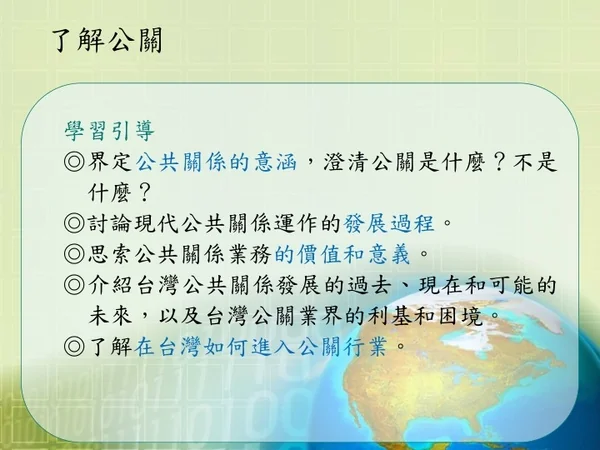 了解公關

學習引導

◎界定公共關係的意涵，澄清公關是什麼？不是什麼？

◎討論現代公共關係運作的發展過程。

◎思索公共關係業務的價值和意義。

◎介紹台灣公共關係發展的過去、現在和可能的未來，以及台灣公關業界的利基和困境。

◎了解在台灣如何進入公關行業。